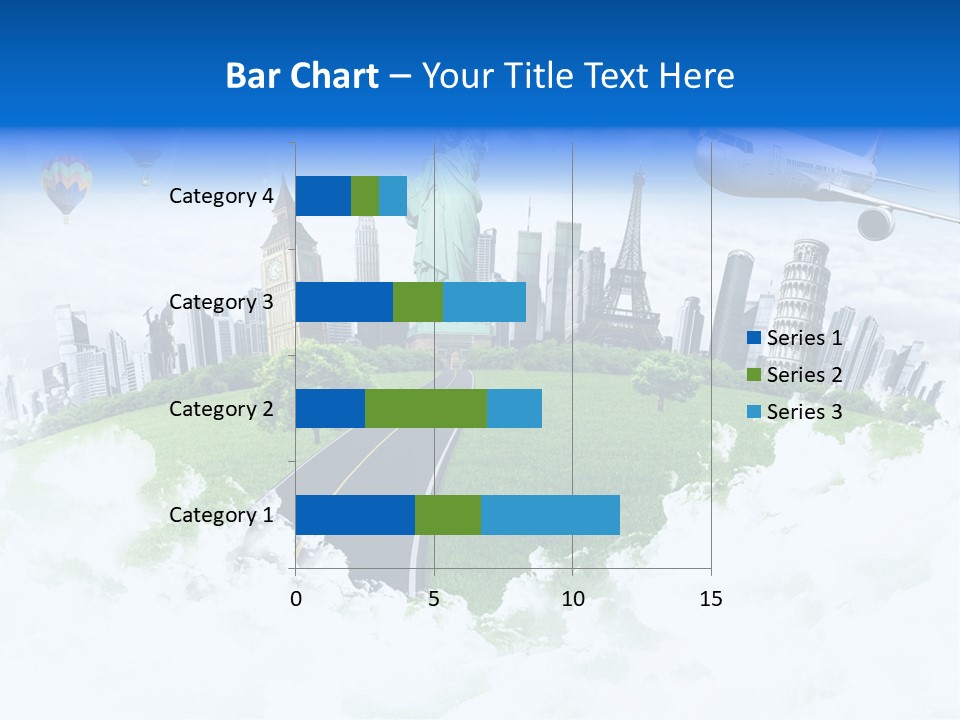 Bar Chart – Your Title Text Here

Category 4
Category 3
Category 2
Category 1

0
5
10
15

Series 1
Series 2
Series 3